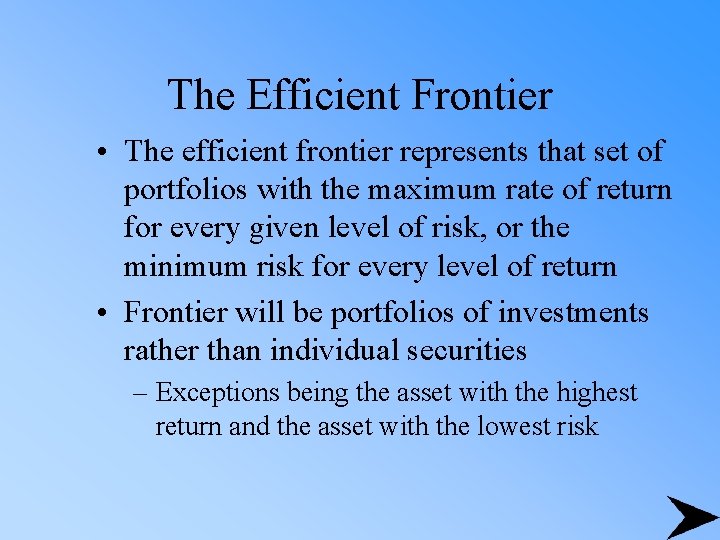 The Efficient Frontier

• The efficient frontier represents that set of portfolios with the maximum rate of return for every given level of risk, or the minimum risk for every level of return

• Frontier will be portfolios of investments rather than individual securities

– Exceptions being the asset with the highest return and the asset with the lowest risk